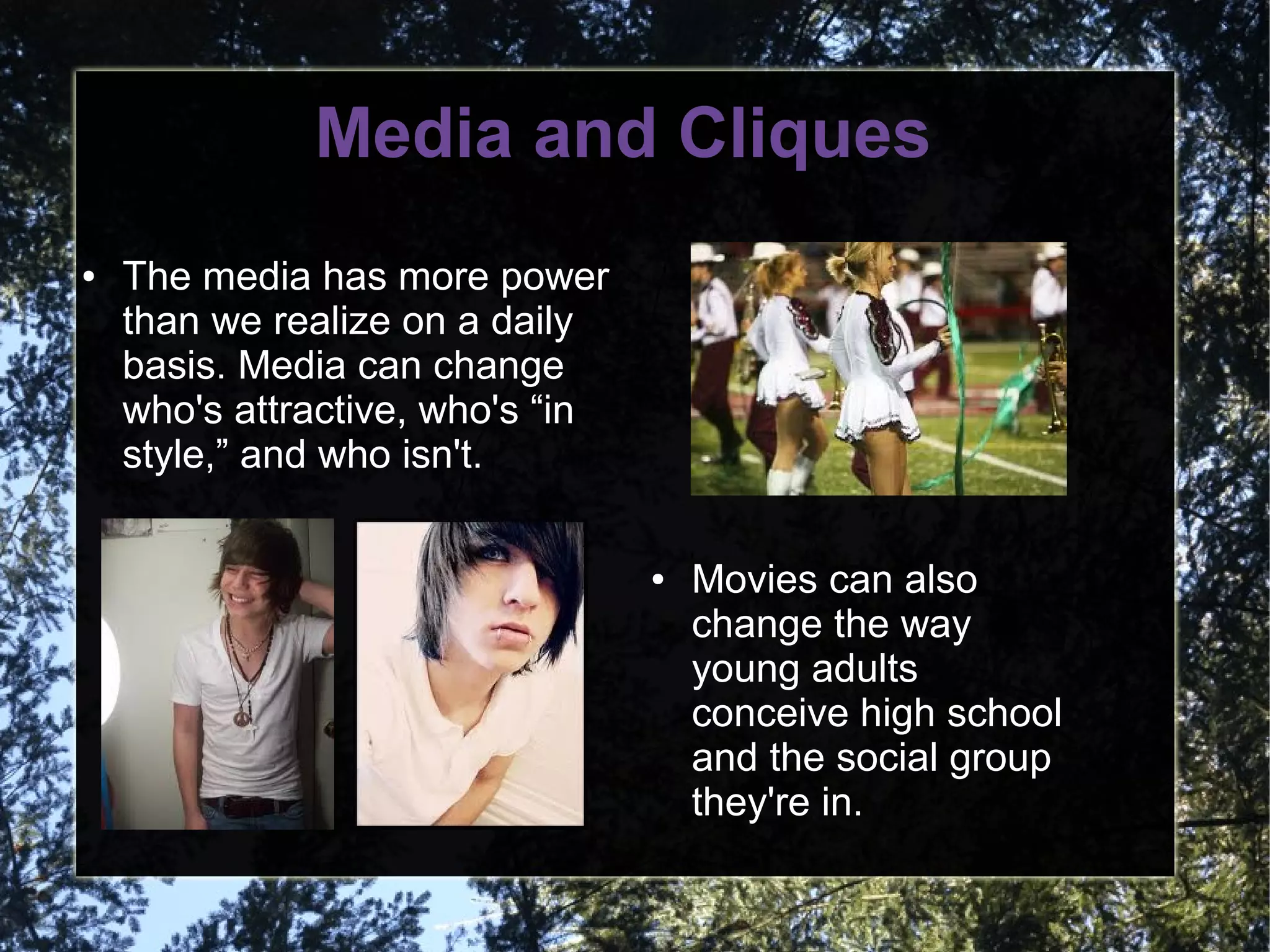 Media and Cliques

• The media has more power than we realize on a daily basis. Media can change who's attractive, who's “in style,” and who isn't.

• Movies can also change the way young adults conceive high school and the social group they're in.